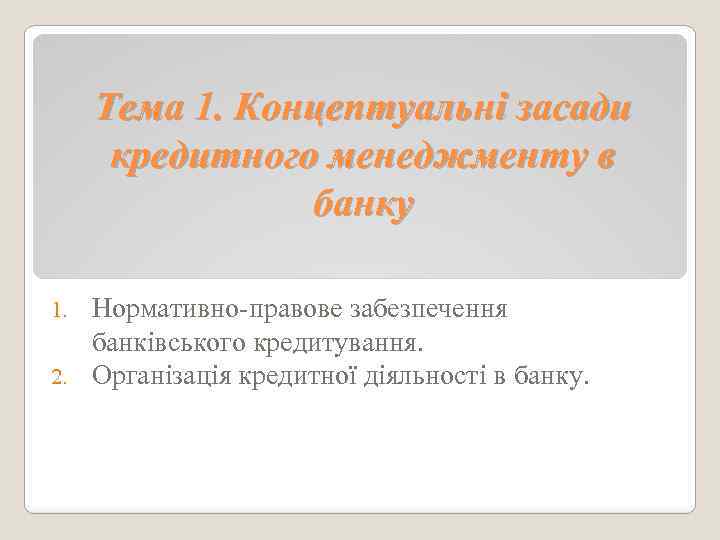 Тема 1. Концептуальні засади кредитного менеджменту в банку

1. Нормативно-правове забезпечення банківського кредитування.
2. Організація кредитної діяльності в банку.